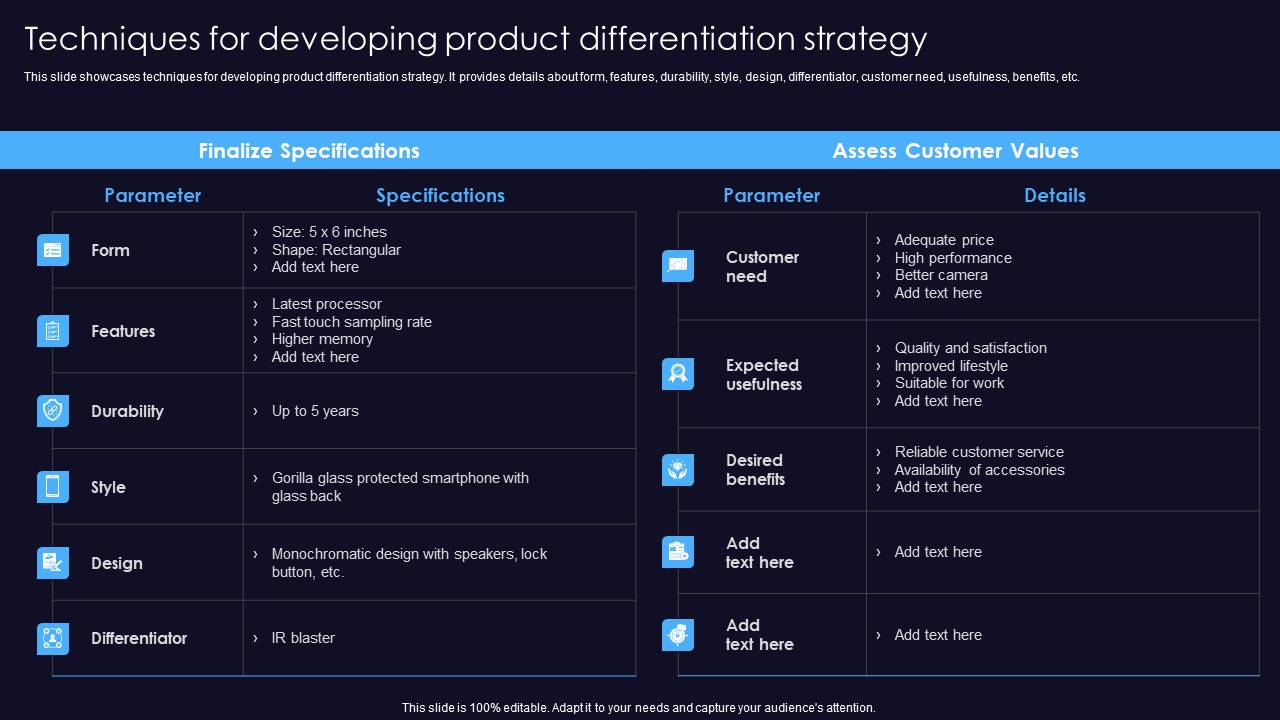 Techniques for developing product differentiation strategy

This slide showcases techniques for developing product differentiation strategy. It provides details about form, features, durability, style, design, differentiator, customer need, usefulness, benefits, etc.

Finalize Specifications

| Parameter | Specifications |
|---|---|
| Form | › Size: 5 x 6 inches › Shape: Rectangular › Add text here |
| Features | › Latest processor › Fast touch sampling rate › Higher memory › Add text here |
| Durability | › Up to 5 years |
| Style | › Gorilla glass protected smartphone with glass back |
| Design | › Monochromatic design with speakers, lock button, etc. |
| Differentiator | › IR blaster |

Assess Customer Values

| Parameter | Details |
|---|---|
| Customer need | › Adequate price › High performance › Better camera › Add text here |
| Expected usefulness | › Quality and satisfaction › Improved lifestyle › Suitable for work › Add text here |
| Desired benefits | › Reliable customer service › Availability of accessories › Add text here |
| Add text here | › Add text here |
| Add text here | › Add text here |

This slide is 100% editable. Adapt it to your needs and capture your audience's attention.